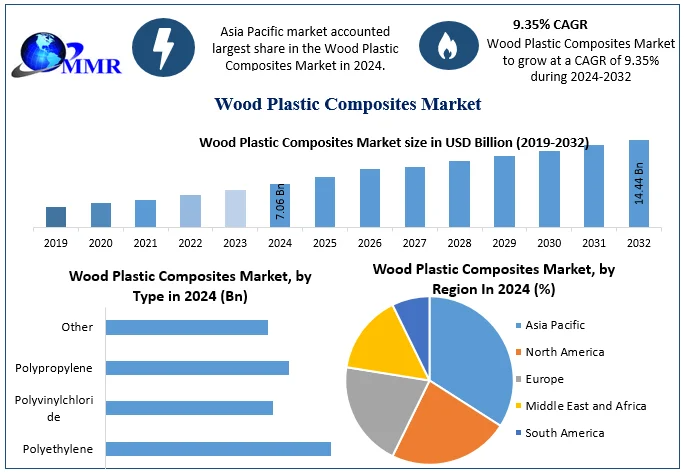 MMR

Asia Pacific market accounted largest share in the Wood Plastic Composites Market in 2024.

9.35% CAGR
Wood Plastic Composites Market to grow at a CAGR of 9.35% during 2024-2032

Wood Plastic Composites Market

Wood Plastic Composites Market size in USD Billion (2019-2032)

7.06 Bn
14.44 Bn

2019 2020 2021 2022 2023 2024 2025 2026 2027 2028 2029 2030 2031 2032

Wood Plastic Composites Market, by Type in 2024 (Bn)

Other
Polypropylene
Polyvinylchloride
Polyethylene

Wood Plastic Composites Market, by Region In 2024 (%)

Asia Pacific
North America
Europe
Middle East and Africa
South America